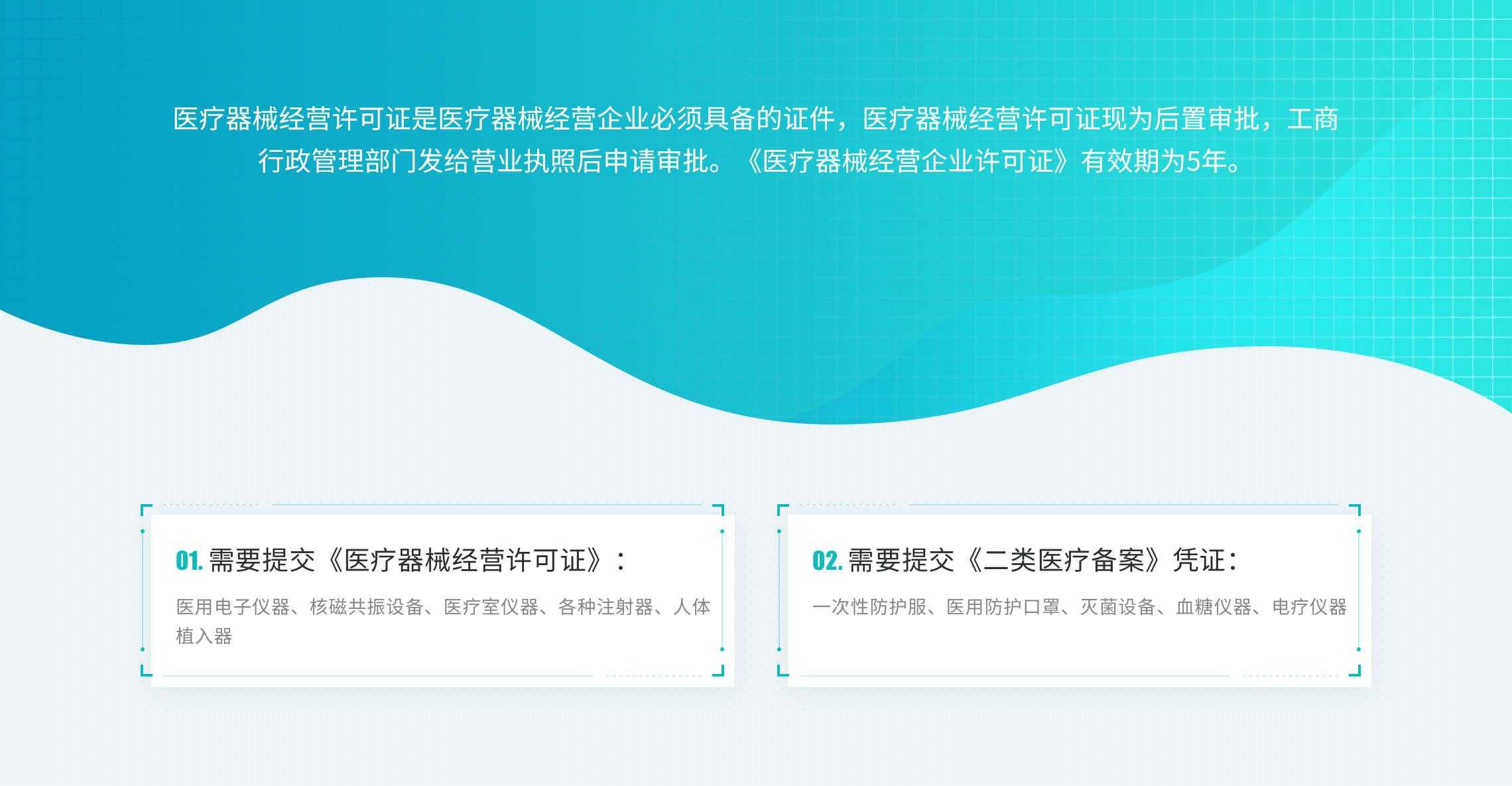 医疗器械经营许可证是医疗器械经营企业必须具备的证件，医疗器械经营许可证现为后置审批，工商行政管理部门发给营业执照后申请审批。《医疗器械经营企业许可证》有效期为5年。

01. 需要提交《医疗器械经营许可证》：

医用电子仪器、核磁共振设备、医疗室仪器、各种注射器、人体植入器

02. 需要提交《二类医疗备案》凭证：

一次性防护服、医用防护口罩、灭菌设备、血糖仪器、电疗仪器